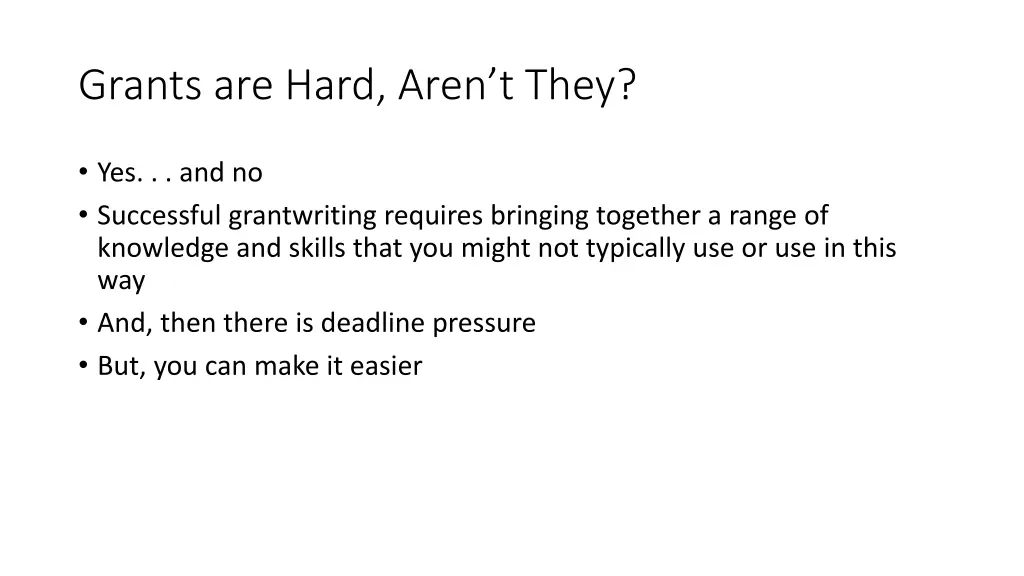 Grants are Hard, Aren’t They?

• Yes. . . and no
• Successful grantwriting requires bringing together a range of knowledge and skills that you might not typically use or use in this way
• And, then there is deadline pressure
• But, you can make it easier